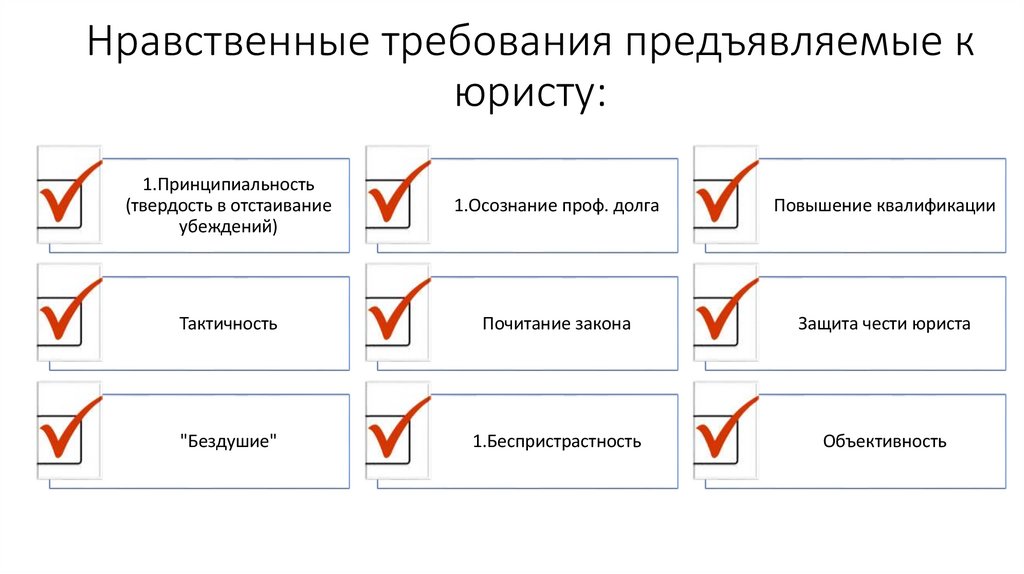 Нравственные требования предъявляемые к юристу:

1.Принципиальность (твердость в отстаивание убеждений)

1.Осознание проф. долга

Повышение квалификации

Тактичность

Почитание закона

Защита чести юриста

"Бездушие"

1.Беспристрастность

Объективность